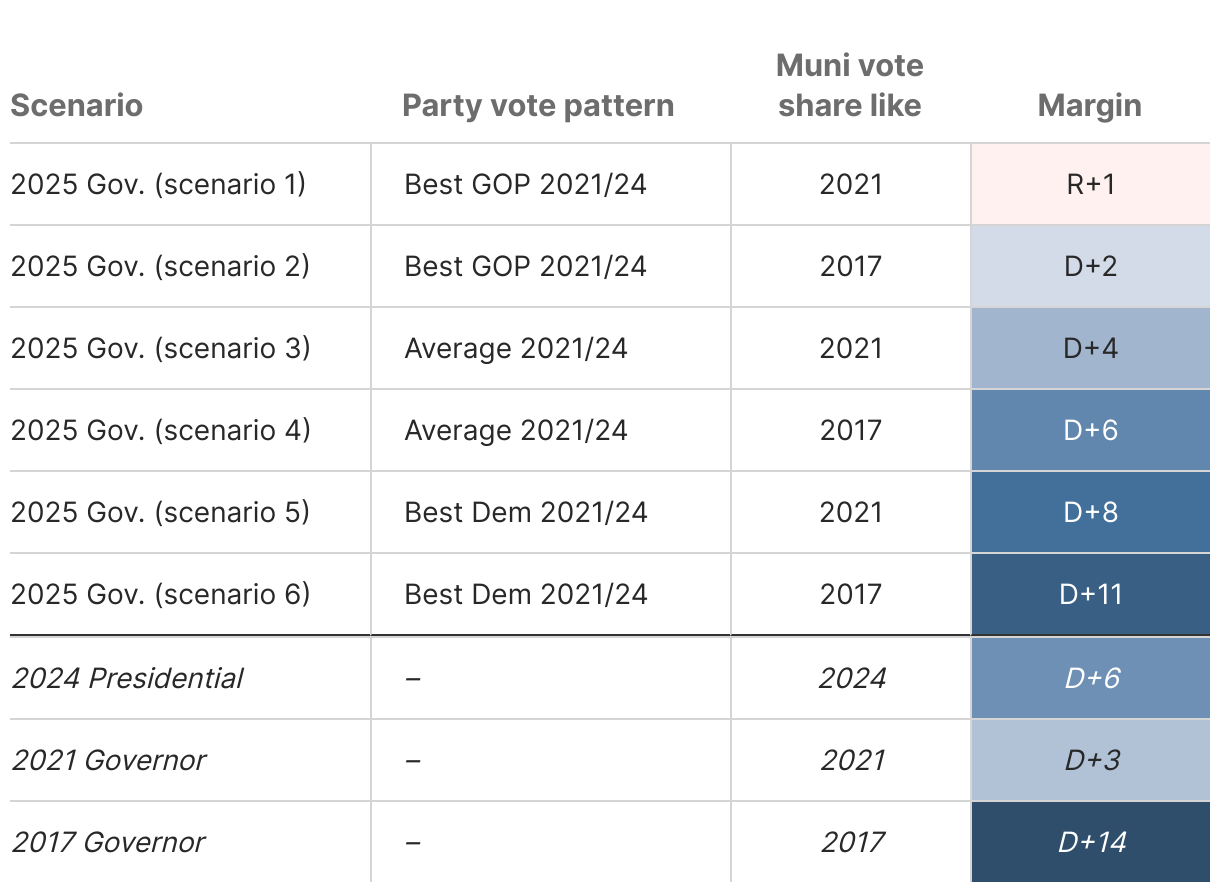 | Scenario | Party vote pattern | Muni vote share like | Margin |
|---|---|---|---|
| 2025 Gov. (scenario 1) | Best GOP 2021/24 | 2021 | R+1 |
| 2025 Gov. (scenario 2) | Best GOP 2021/24 | 2017 | D+2 |
| 2025 Gov. (scenario 3) | Average 2021/24 | 2021 | D+4 |
| 2025 Gov. (scenario 4) | Average 2021/24 | 2017 | D+6 |
| 2025 Gov. (scenario 5) | Best Dem 2021/24 | 2021 | D+8 |
| 2025 Gov. (scenario 6) | Best Dem 2021/24 | 2017 | D+11 |
| 2024 Presidential | – | 2024 | D+6 |
| 2021 Governor | – | 2021 | D+3 |
| 2017 Governor | – | 2017 | D+14 |